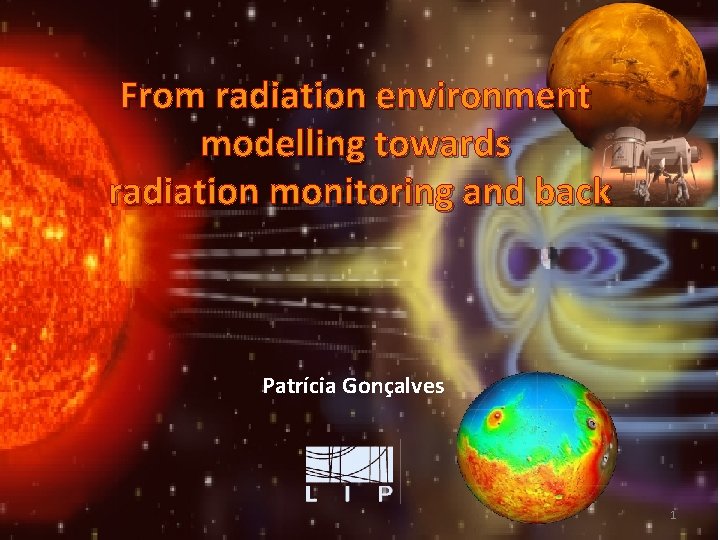 From radiation environment
modelling towards
radiation monitoring and back

Patrícia Gonçalves

LIP

1